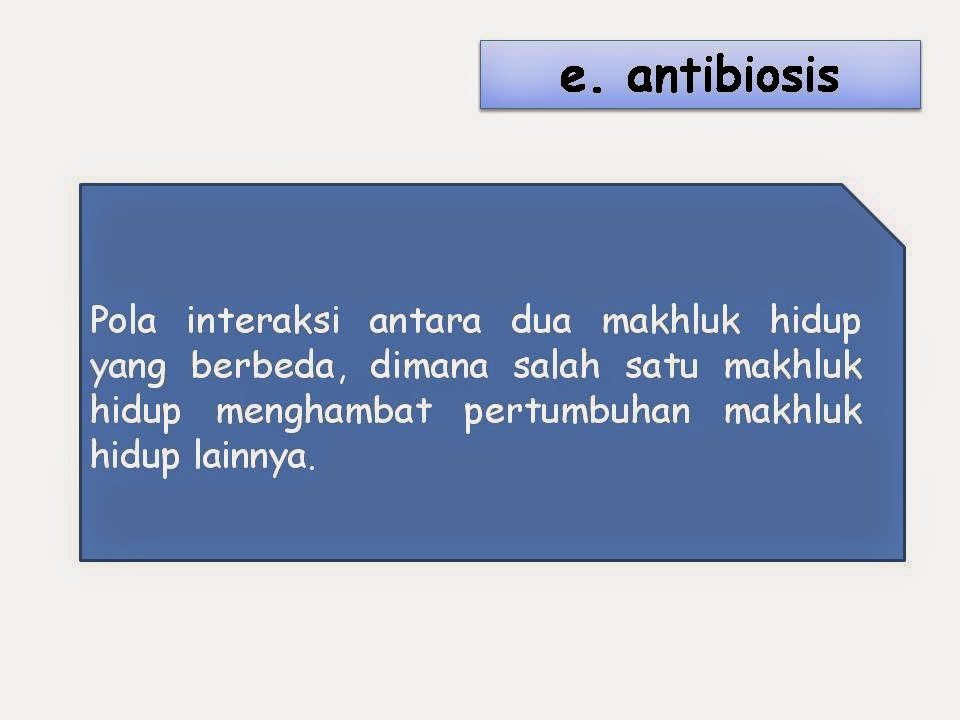 e. antibiosis

Pola interaksi antara dua makhluk hidup yang berbeda, dimana salah satu makhluk hidup menghambat pertumbuhan makhluk hidup lainnya.